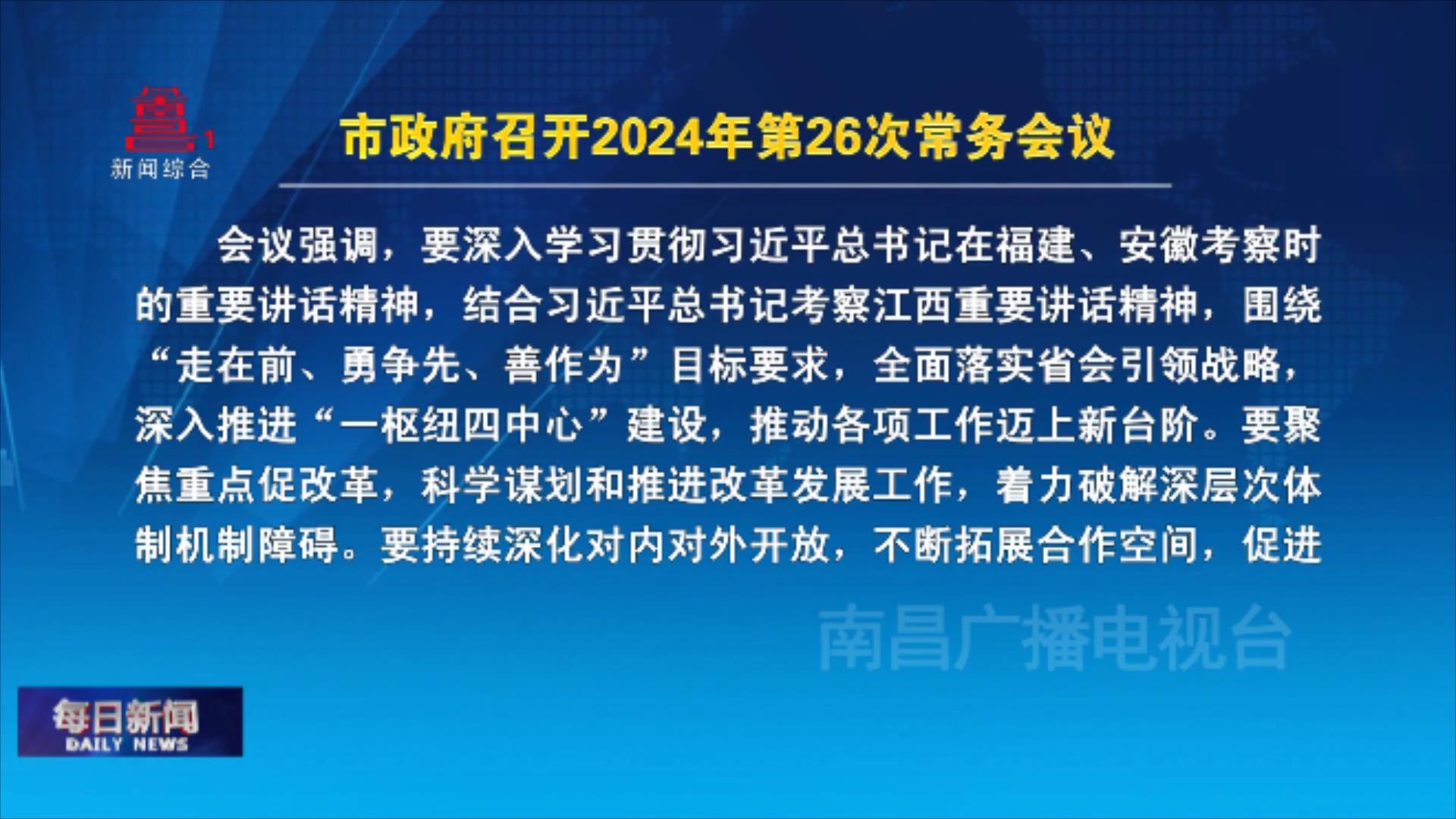 1
新闻综合

市政府召开2024年第26次常务会议

会议强调，要深入学习贯彻习近平总书记在福建、安徽考察时的重要讲话精神，结合习近平总书记考察江西重要讲话精神，围绕“走在前、勇争先、善作为”目标要求，全面落实省会引领战略，深入推进“一枢纽四中心”建设，推动各项工作迈上新台阶。要聚焦重点促改革，科学谋划和推进改革发展工作，着力破解深层次体制机制障碍。要持续深化对内对外开放，不断拓展合作空间，促进

南昌广播电视台

每日新闻
DAILY NEWS